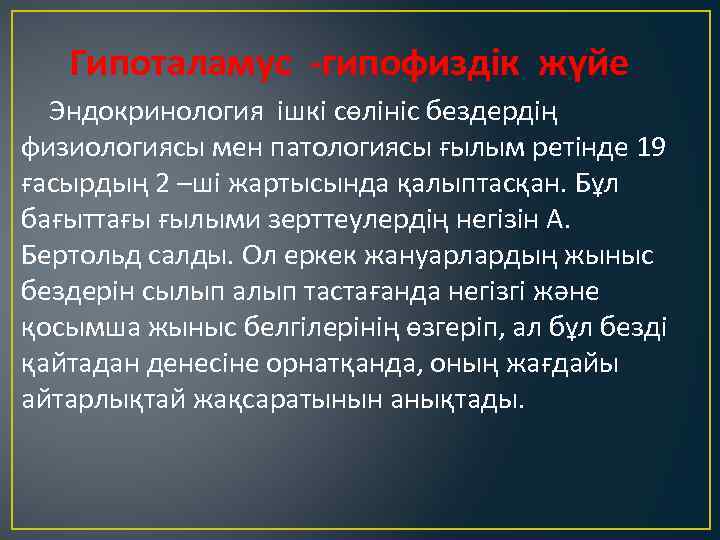 Гипоталамус -гипофиздік жүйе

Эндокринология ішкі сөлініс бездердің физиологиясы мен патологиясы ғылым ретінде 19 ғасырдың 2 –ші жартысында қалыптасқан. Бұл бағыттағы ғылыми зерттеулердің негізін А. Бертольд салды. Ол еркек жануарлардың жыныс бездерін сылып алып тастағанда негізгі және қосымша жыныс белгілерінің өзгеріп, ал бұл безді қайтадан денесіне орнатқанда, оның жағдайы айтарлықтай жақсаратынын анықтады.